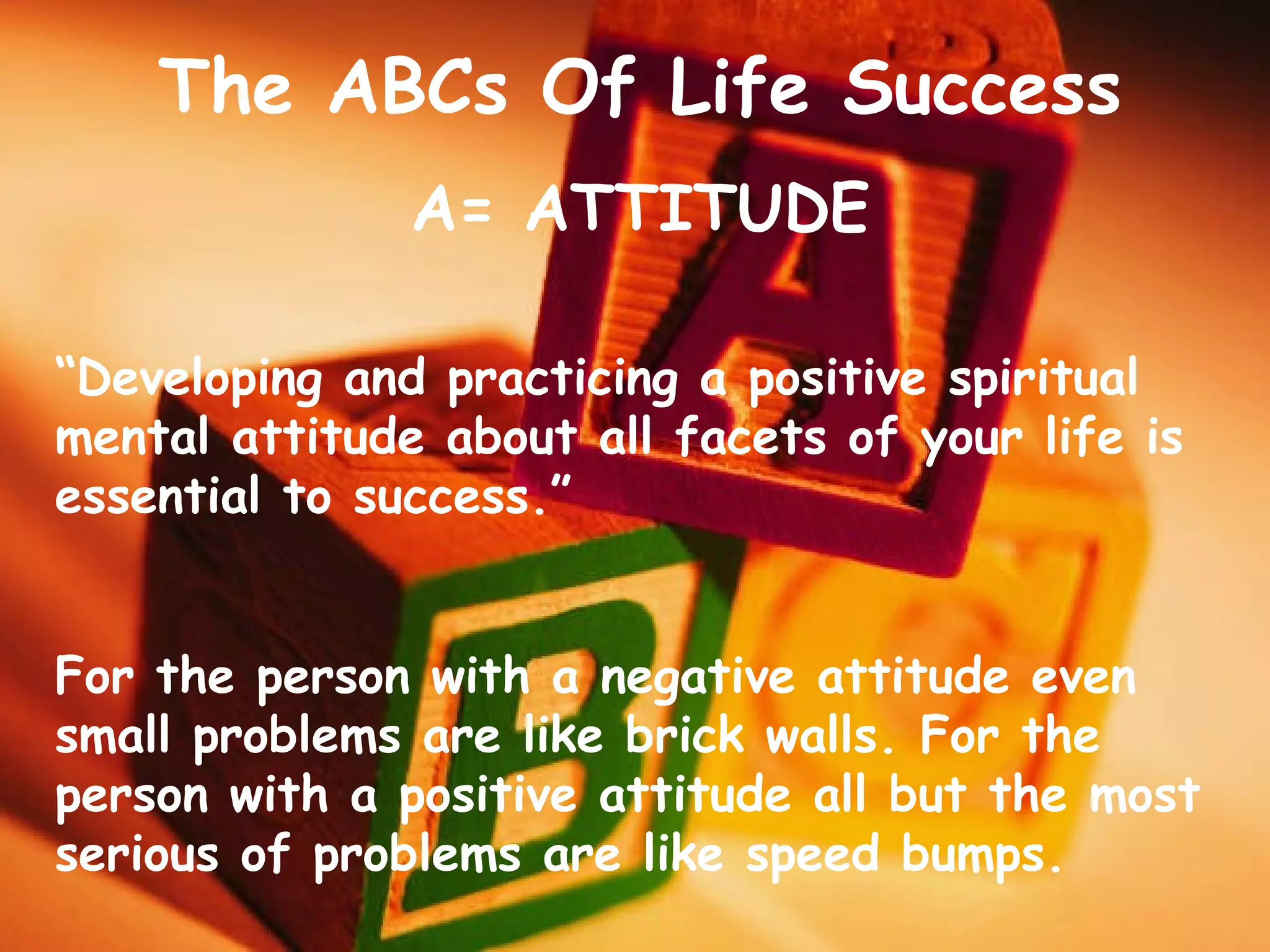 The ABCs Of Life Success

A= ATTITUDE

“Developing and practicing a positive spiritual mental attitude about all facets of your life is essential to success.”

For the person with a negative attitude even small problems are like brick walls. For the person with a positive attitude all but the most serious of problems are like speed bumps.